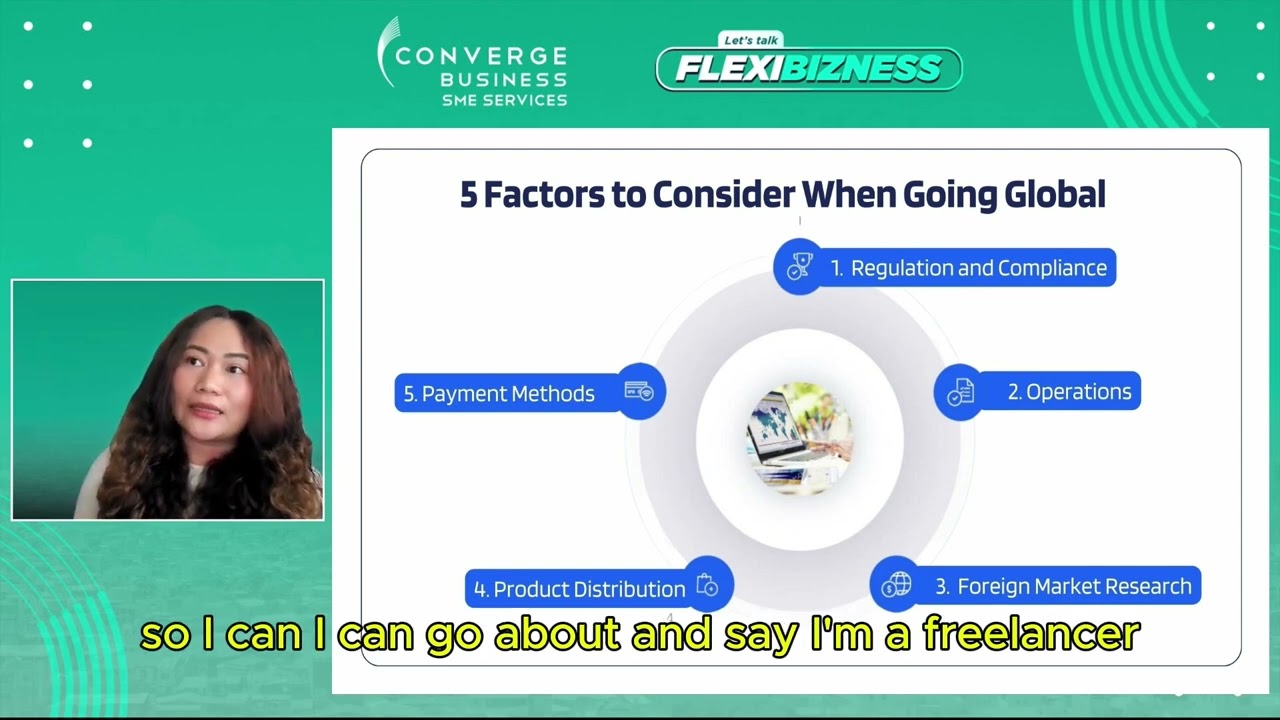 CONVERGE BUSINESS SME SERVICES

Let's talk FLEXIBIZNESS

5 Factors to Consider When Going Global

1. Regulation and Compliance

2. Operations

3. Foreign Market Research

4. Product Distribution

5. Payment Methods

so I can I can go about and say I'm a freelancer